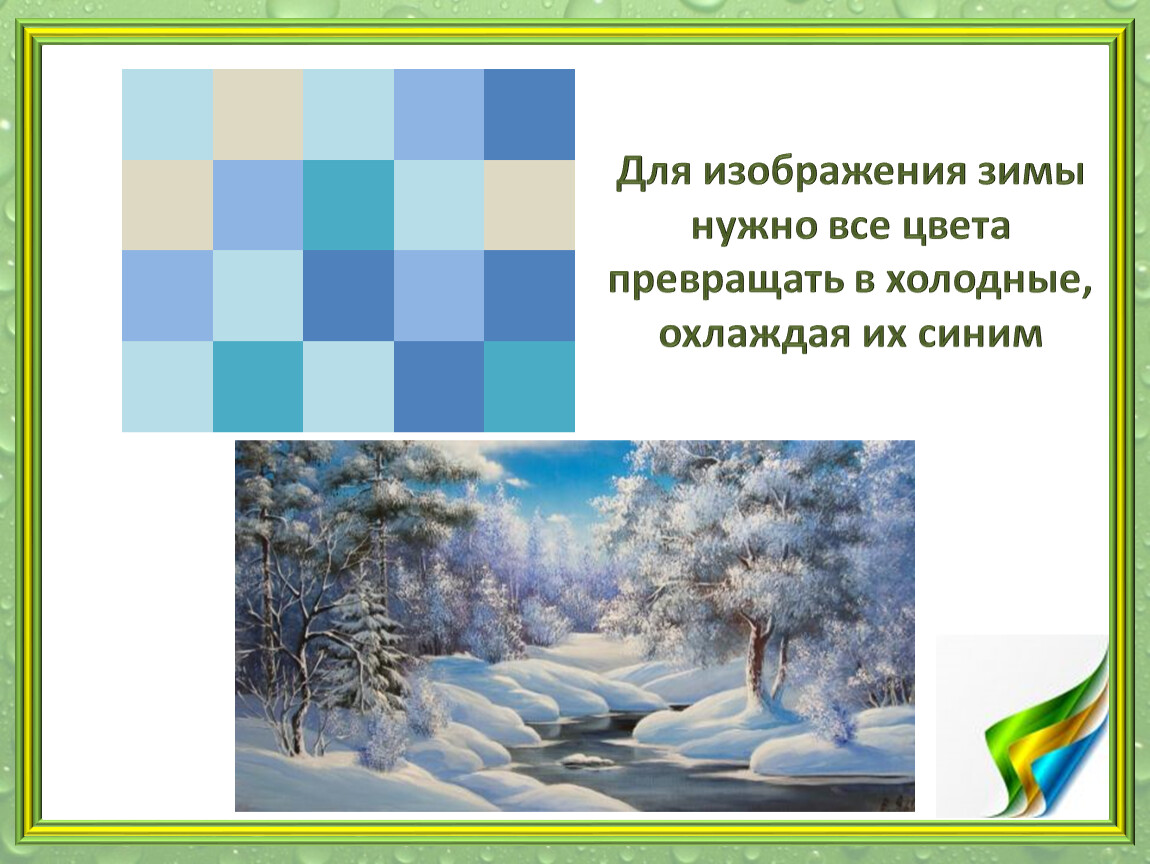 Для изображения зимы нужно все цвета превращать в холодные, охлаждая их синим